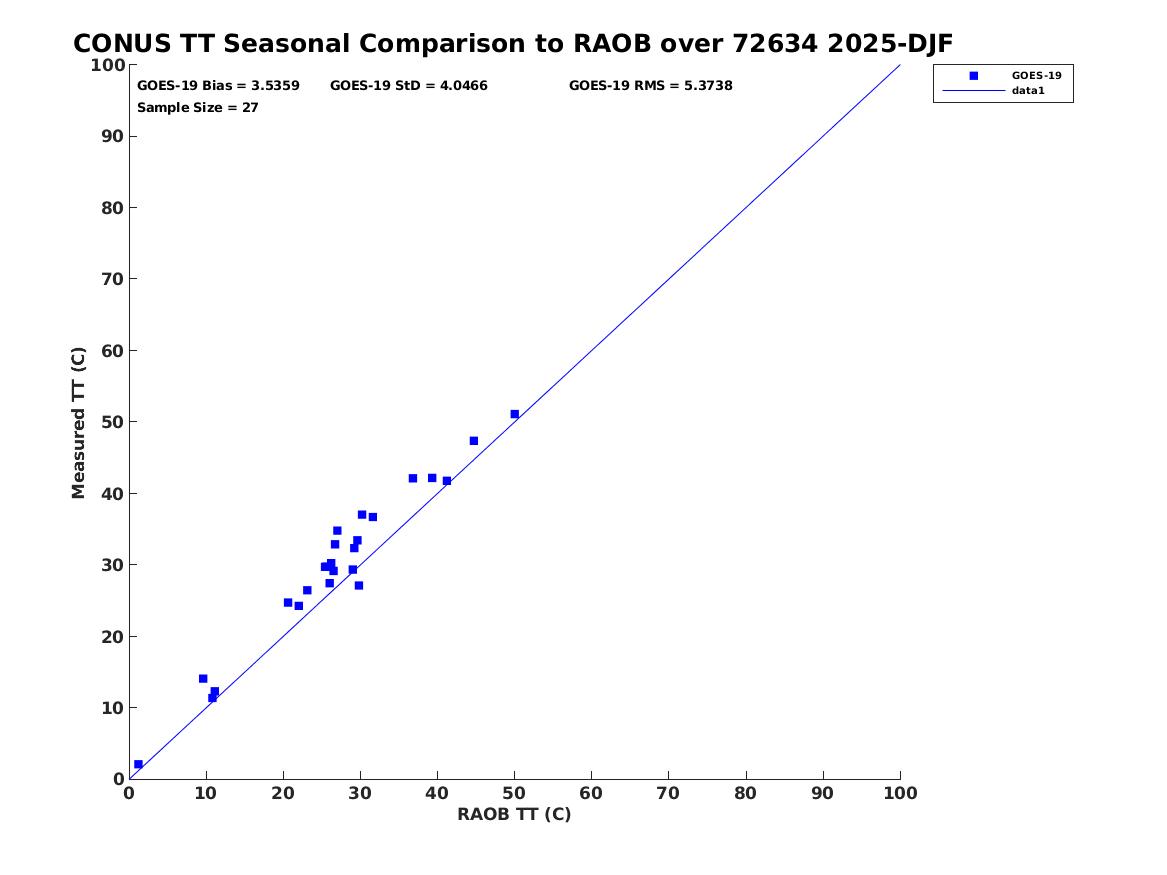 CONUS TT Seasonal Comparison to RAOB over 72634 2025-DJF

GOES-19 Bias = 3.5359 GOES-19 StD = 4.0466 GOES-19 RMS = 5.3738
Sample Size = 27

GOES-19
data1

Measured TT (C)

100
90
80
70
60
50
40
30
20
10
0

0 10 20 30 40 50 60 70 80 90 100

RAOB TT (C)